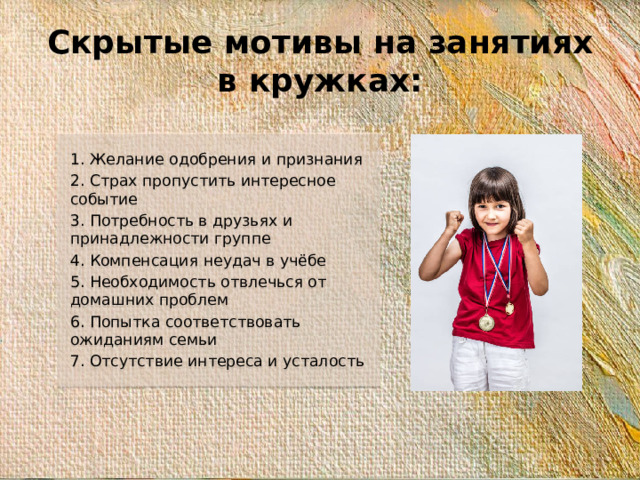 Скрытые мотивы на занятиях в кружках:

1. Желание одобрения и признания
2. Страх пропустить интересное событие
3. Потребность в друзьях и принадлежности группе
4. Компенсация неудач в учёбе
5. Необходимость отвлечься от домашних проблем
6. Попытка соответствовать ожиданиям семьи
7. Отсутствие интереса и усталость